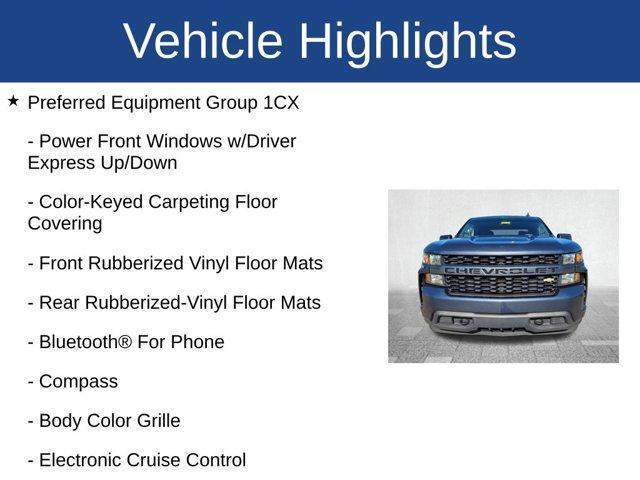 Vehicle Highlights

★ Preferred Equipment Group 1CX

- Power Front Windows w/Driver Express Up/Down

- Color-Keyed Carpeting Floor Covering

- Front Rubberized Vinyl Floor Mats

- Rear Rubberized-Vinyl Floor Mats

- Bluetooth® For Phone

- Compass

- Body Color Grille

- Electronic Cruise Control

CHEVROLET